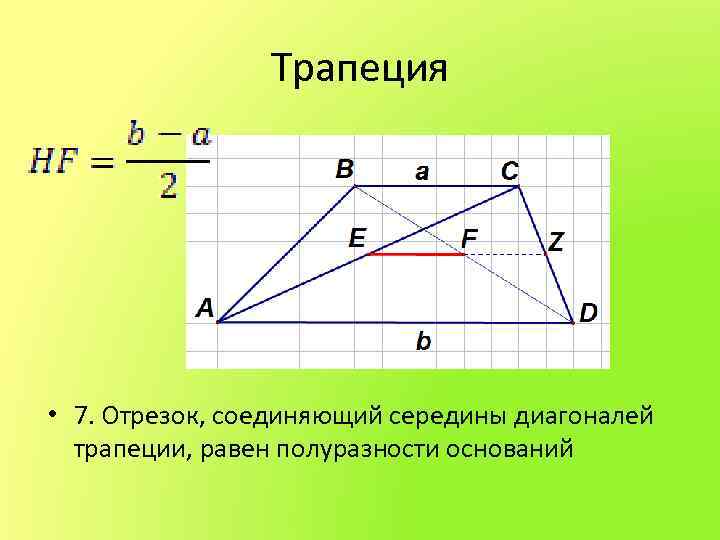 Трапеция

$HF = \frac{b-a}{2}$

B
a
C
E
F
Z
A
D
b

• 7. Отрезок, соединяющий середины диагоналей трапеции, равен полуразности оснований